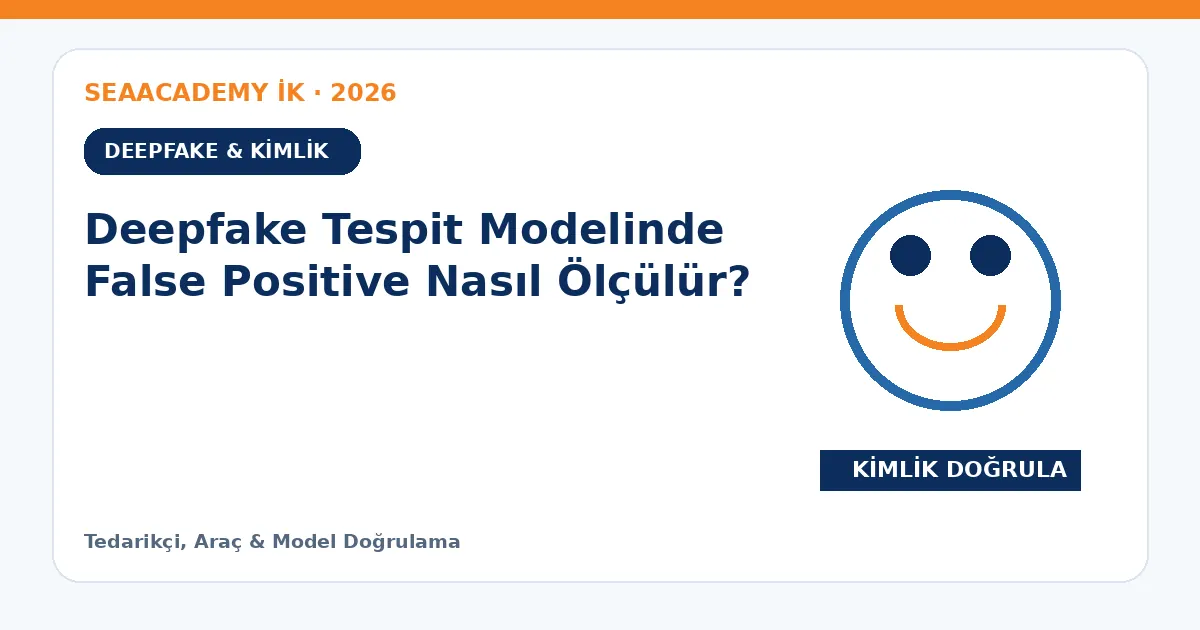 SEAACADEMY İK · 2026

DEEPFAKE & KİMLİK

Deepfake Tespit Modelinde False Positive Nasıl Ölçülür?

KİMLİK DOĞRULA

Tedarikçi, Araç & Model Doğrulama